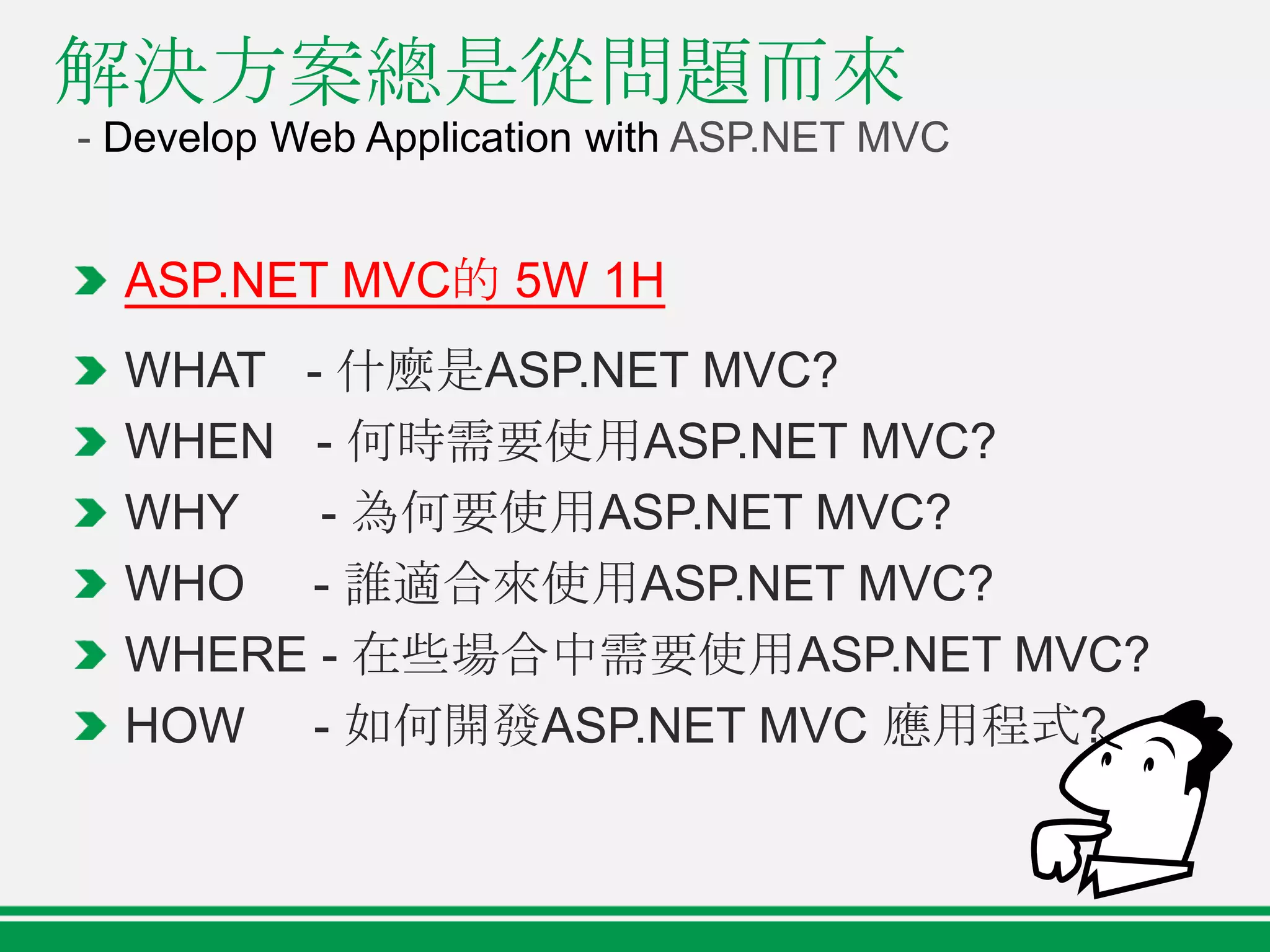 解決方案總是從問題而來
- Develop Web Application with ASP.NET MVC

ASP.NET MVC的 5W 1H

WHAT - 什麼是ASP.NET MVC?

WHEN - 何時需要使用ASP.NET MVC?

WHY - 為何要使用ASP.NET MVC?

WHO - 誰適合來使用ASP.NET MVC?

WHERE - 在些場合中需要使用ASP.NET MVC?

HOW - 如何開發ASP.NET MVC 應用程式?